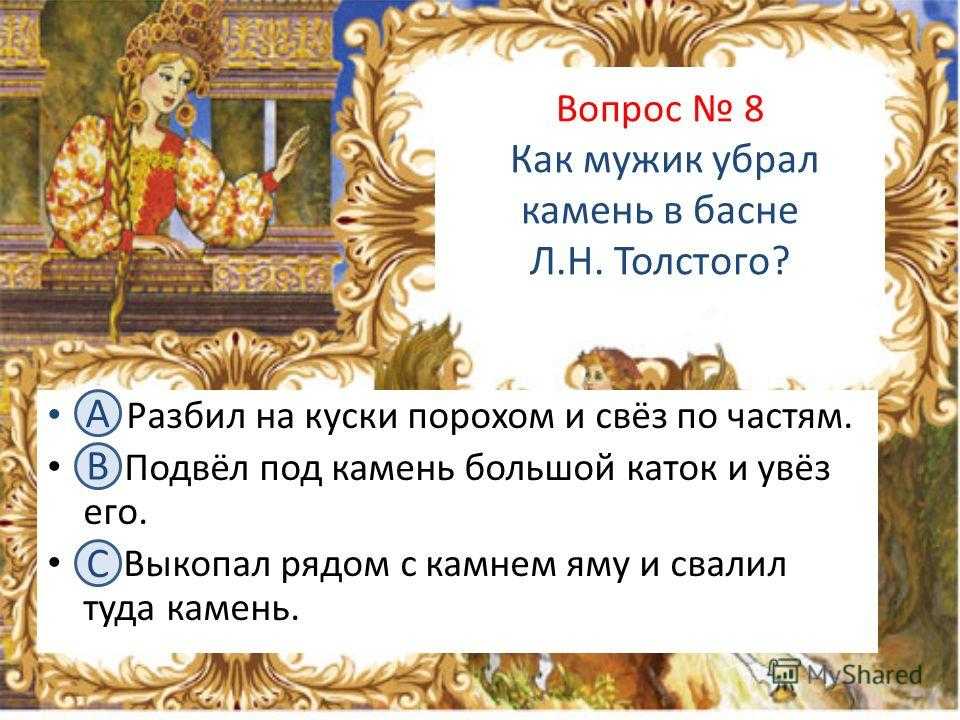 Вопрос № 8
Как мужик убрал камень в басне Л.Н. Толстого?

• A Разбил на куски порохом и свёз по частям.
• B Подвёл под камень большой каток и увёз его.
• C Выкопал рядом с камнем яму и свалил туда камень.

MyShared